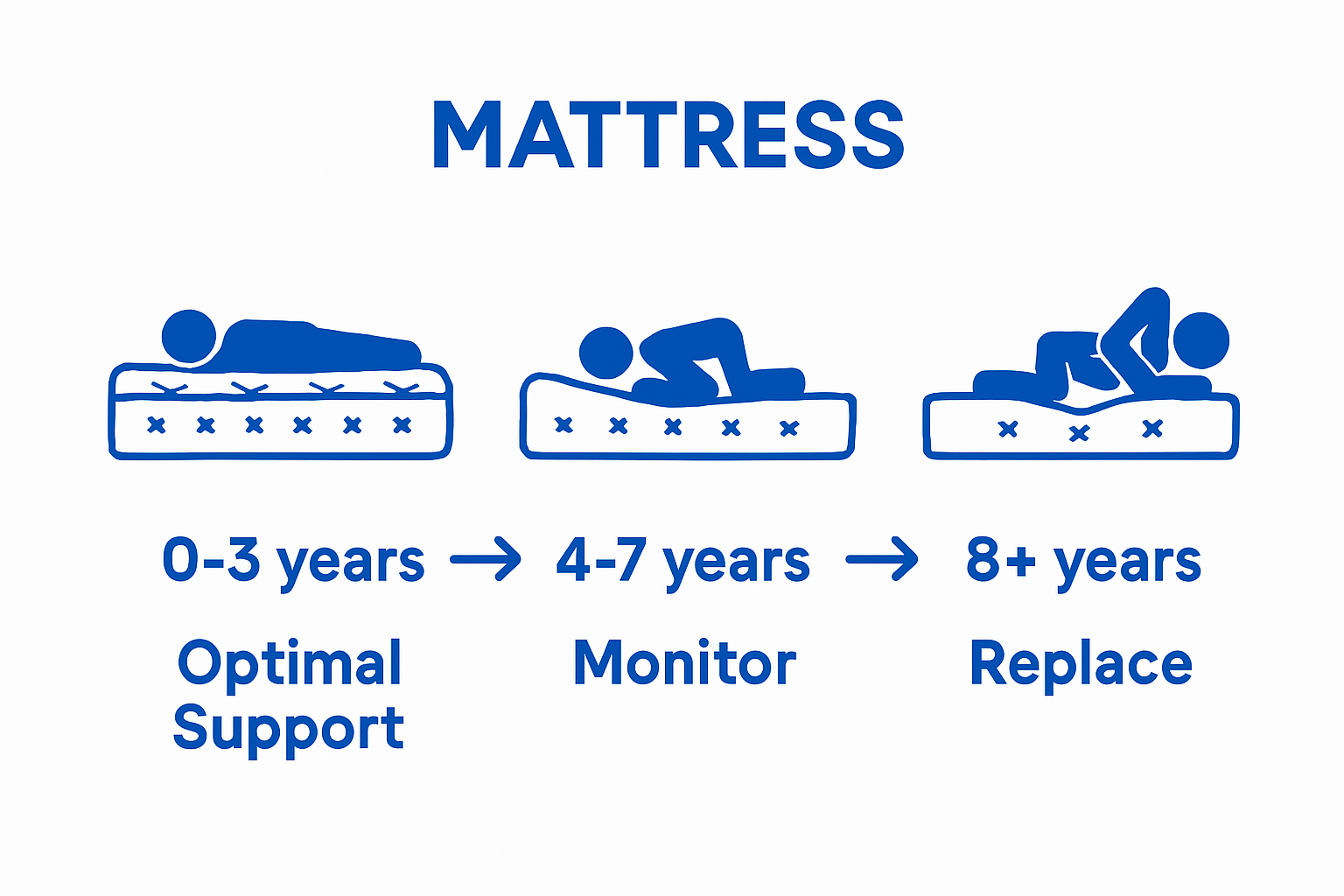 MATTRESS

0-3 years → 4-7 years → 8+ years

Optimal Support

Monitor

Replace